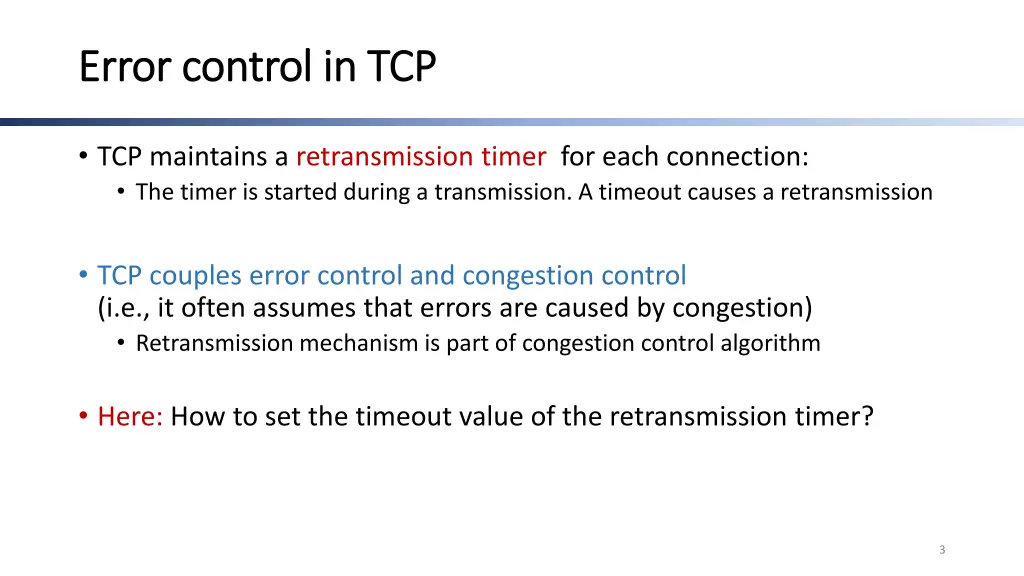 Error control in TCP

• TCP maintains a retransmission timer for each connection:
  • The timer is started during a transmission. A timeout causes a retransmission

• TCP couples error control and congestion control (i.e., it often assumes that errors are caused by congestion)
  • Retransmission mechanism is part of congestion control algorithm

• Here: How to set the timeout value of the retransmission timer?

3